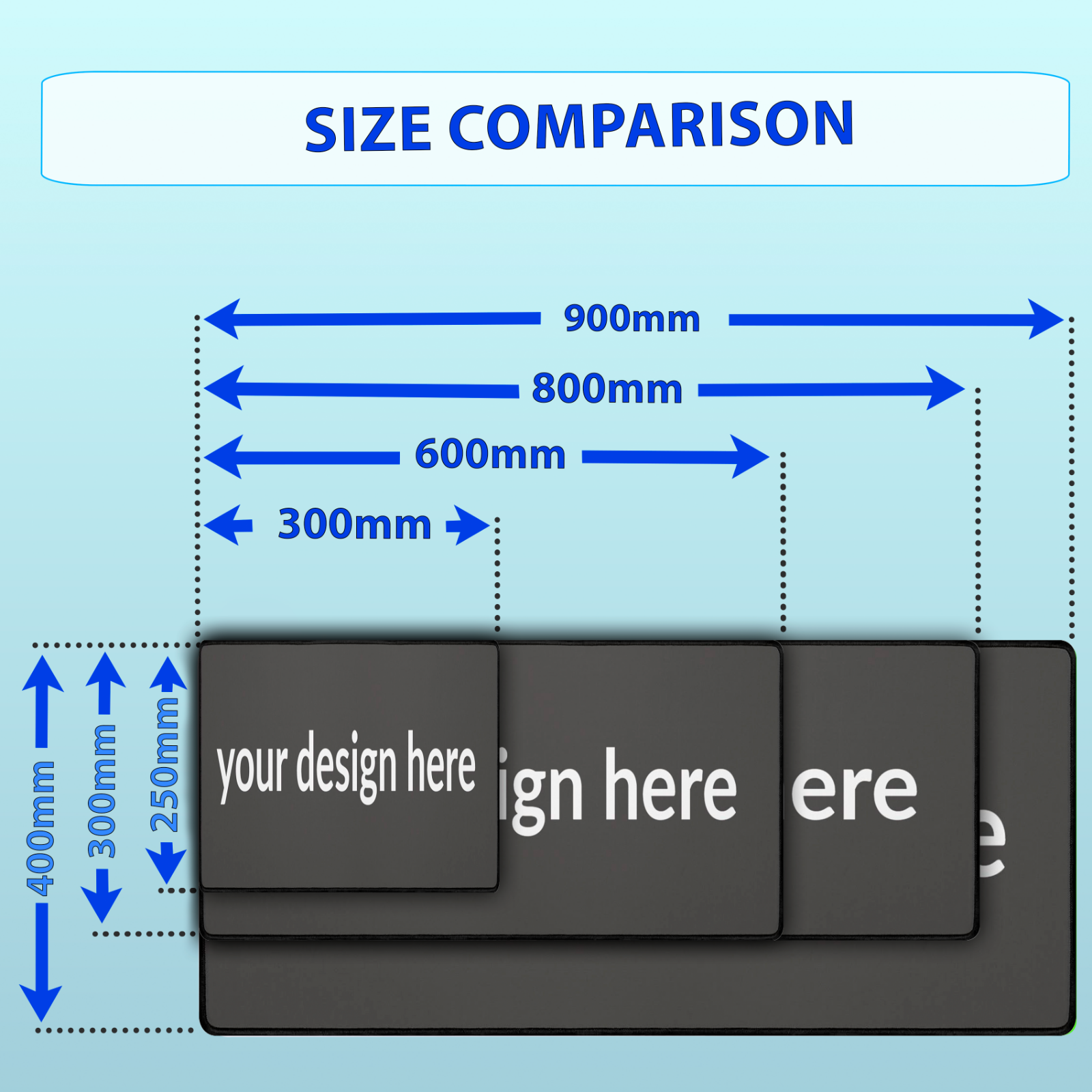 SIZE COMPARISON

900mm

800mm

600mm

300mm

400mm

300mm

250mm

your design here

ign here

ere

e